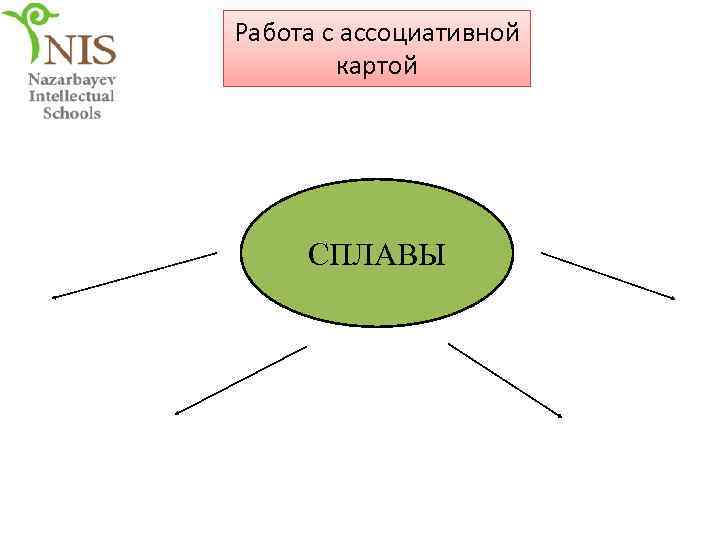 NIS
Nazarbayev
Intellectual
Schools

Работа с ассоциативной картой

СПЛАВЫ